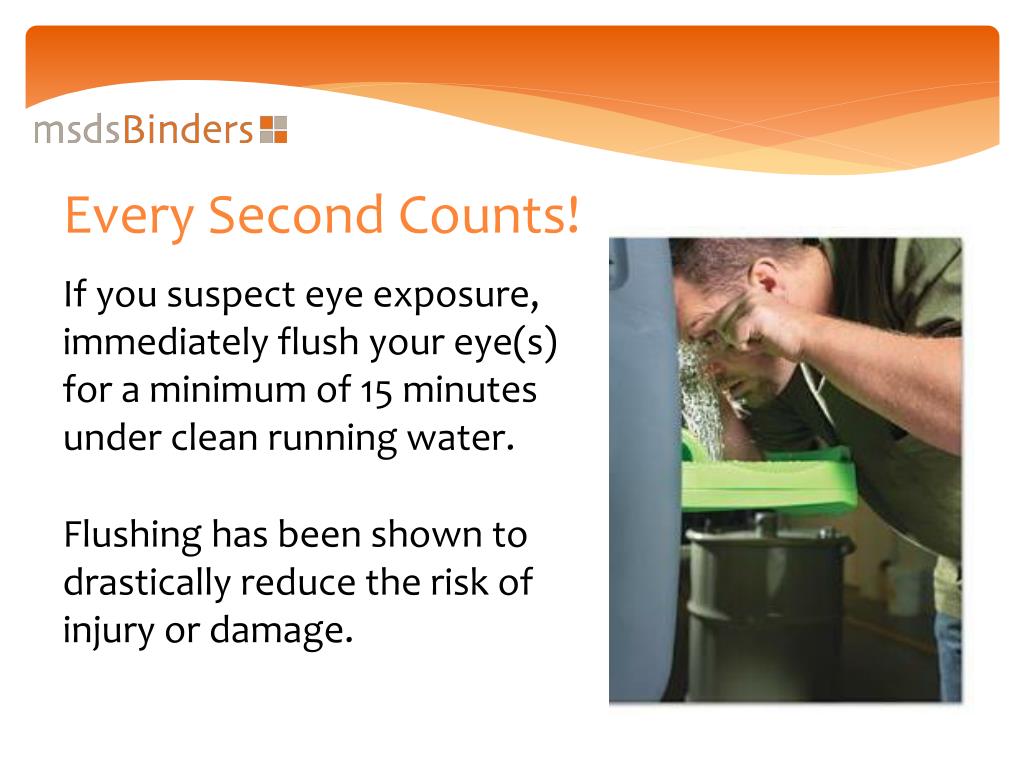 msdsBinders

Every Second Counts!

If you suspect eye exposure, immediately flush your eye(s) for a minimum of 15 minutes under clean running water.

Flushing has been shown to drastically reduce the risk of injury or damage.